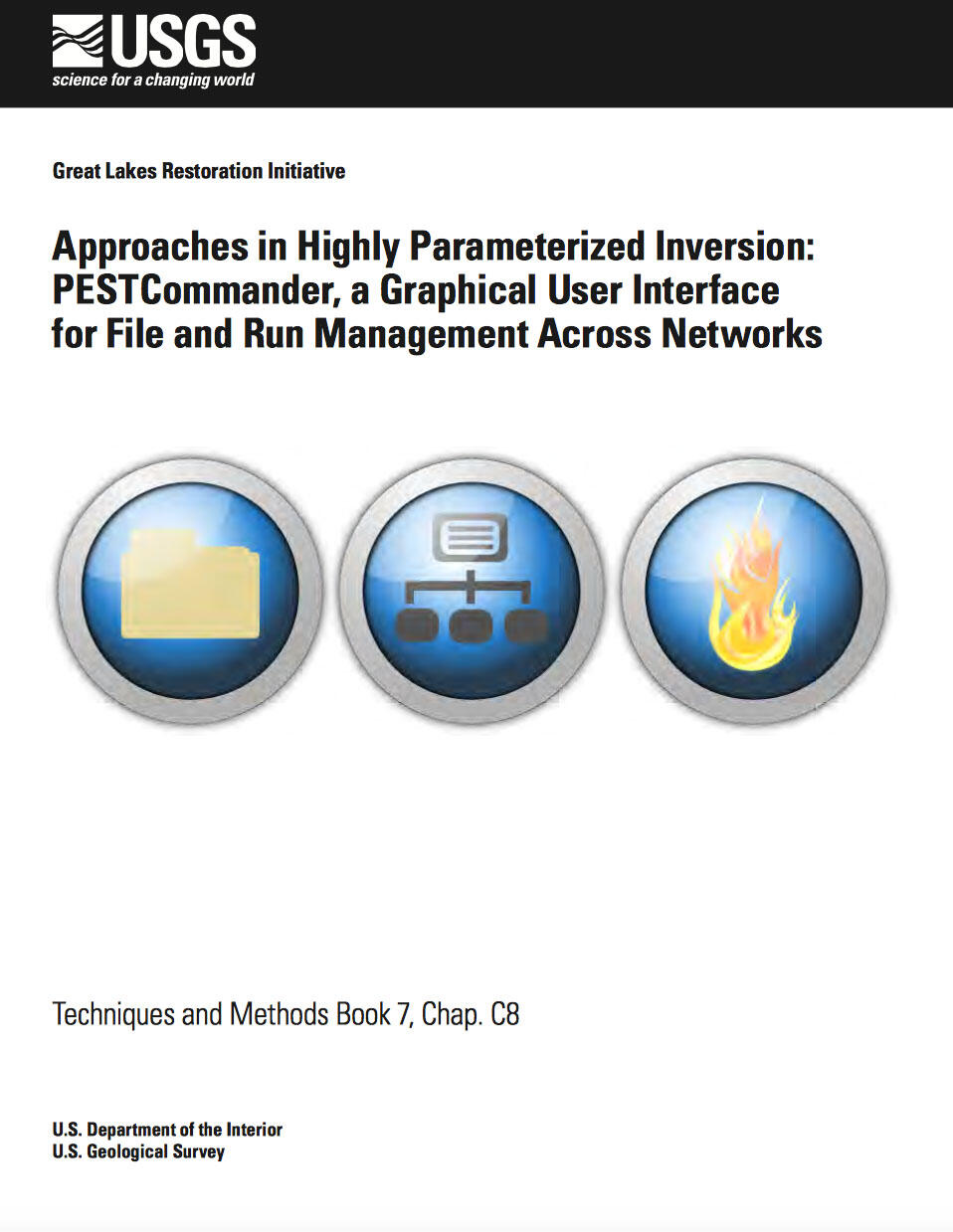 USGS
science for a changing world

Great Lakes Restoration Initiative

Approaches in Highly Parameterized Inversion: PESTCommander, a Graphical User Interface for File and Run Management Across Networks

Techniques and Methods Book 7, Chap. C8

U.S. Department of the Interior
U.S. Geological Survey